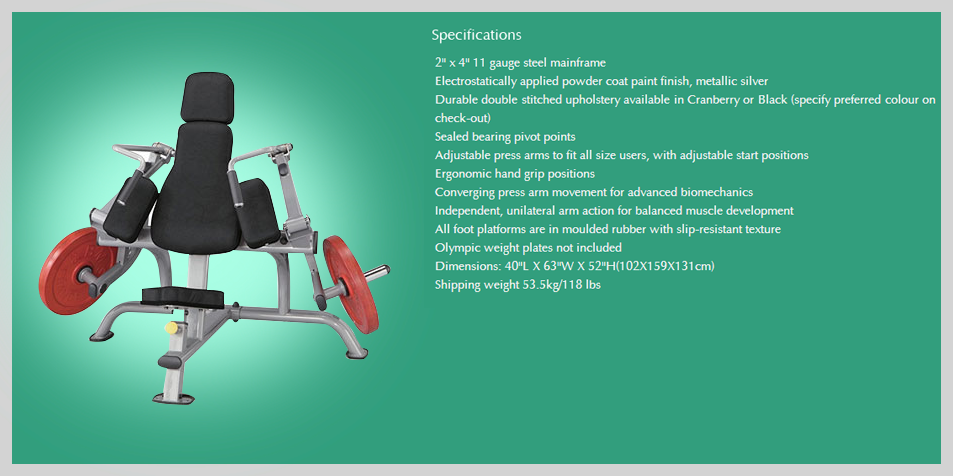 Specifications

2" x 4" 11 gauge steel mainframe
Electrostatically applied powder coat paint finish, metallic silver
Durable double stitched upholstery available in Cranberry or Black (specify preferred colour on check-out)
Sealed bearing pivot points
Adjustable press arms to fit all size users, with adjustable start positions
Ergonomic hand grip positions
Converging press arm movement for advanced biomechanics
Independent, unilateral arm action for balanced muscle development
All foot platforms are in moulded rubber with slip-resistant texture
Olympic weight plates not included
Dimensions: 40"L X 63"W X 52"H(102X159X131cm)
Shipping weight 53.5kg/118 lbs